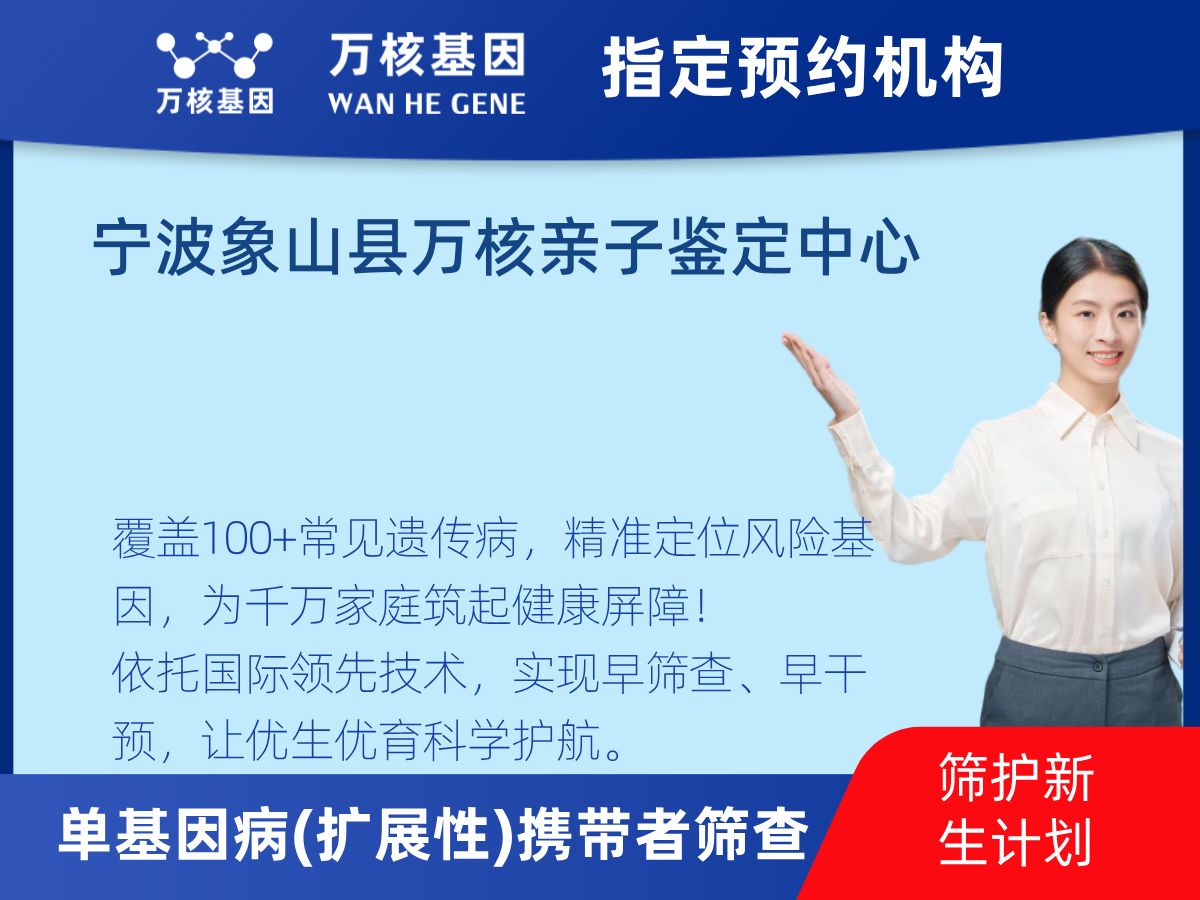 万核基因

万核基因
WAN HE GENE

指定预约机构

宁波象山县万核亲子鉴定中心

覆盖100+常见遗传病，精准定位风险基因，为千万家庭筑起健康屏障！
依托国际领先技术，实现早筛查、早干预，让优生优育科学护航。

单基因病(扩展性)携带者筛查

筛护新生计划